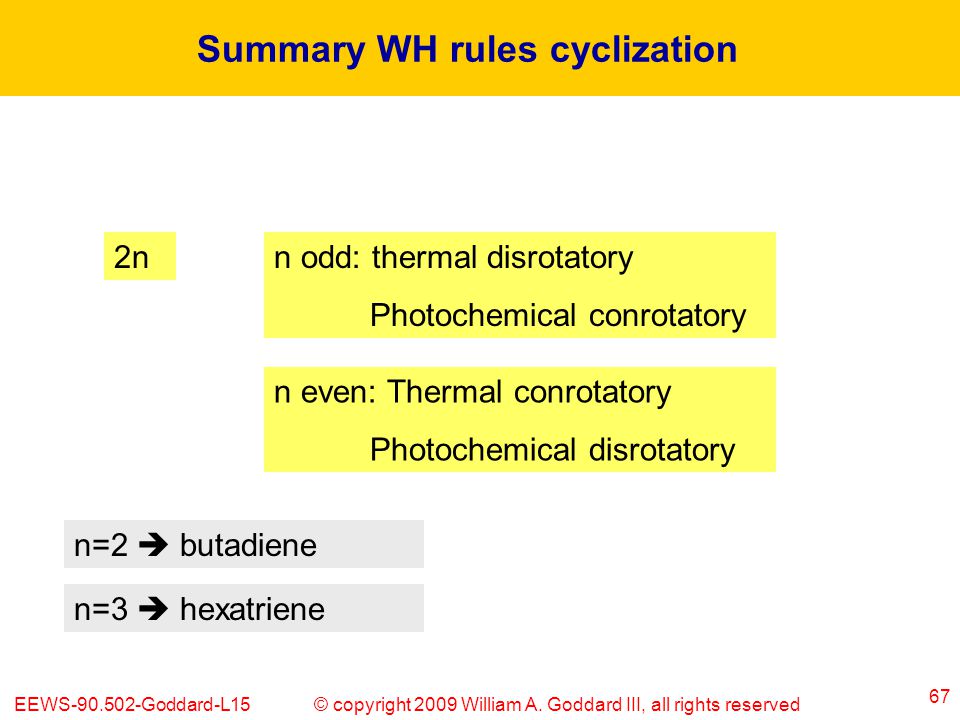 Summary WH rules cyclization

2n

n odd: thermal disrotatory
Photochemical conrotatory

n even: Thermal conrotatory
Photochemical disrotatory

n=2 ➔ butadiene

n=3 ➔ hexatriene

EEWS-90.502-Goddard-L15 © copyright 2009 William A. Goddard III, all rights reserved

67